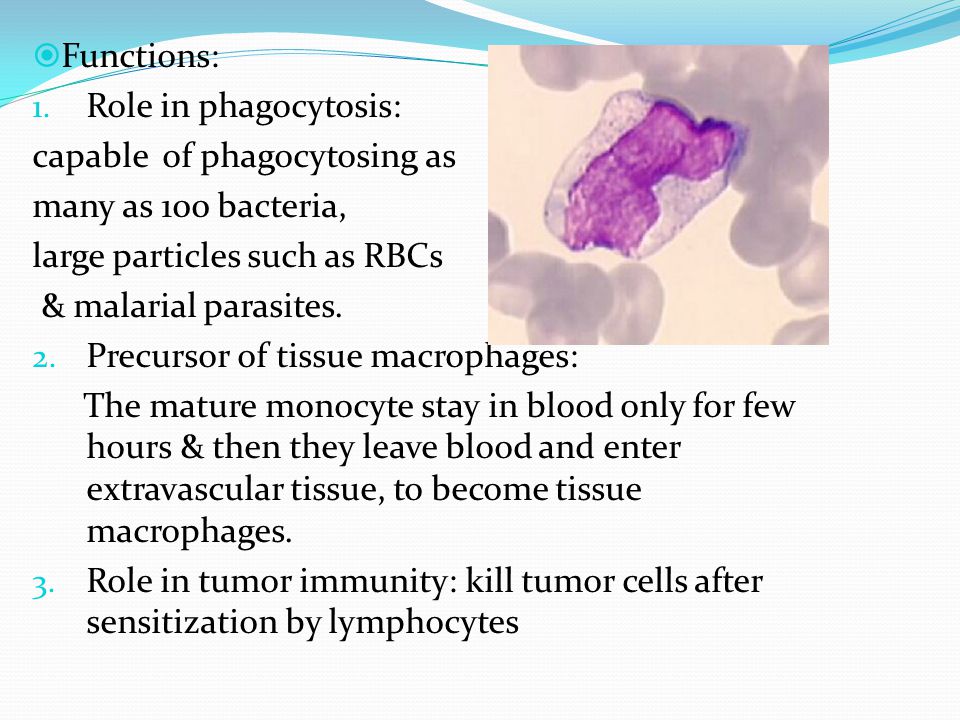 Functions:

1. Role in phagocytosis:

capable of phagocytosing as many as 100 bacteria, large particles such as RBCs & malarial parasites.

2. Precursor of tissue macrophages:

The mature monocyte stay in blood only for few hours & then they leave blood and enter extravascular tissue, to become tissue macrophages.

3. Role in tumor immunity: kill tumor cells after sensitization by lymphocytes